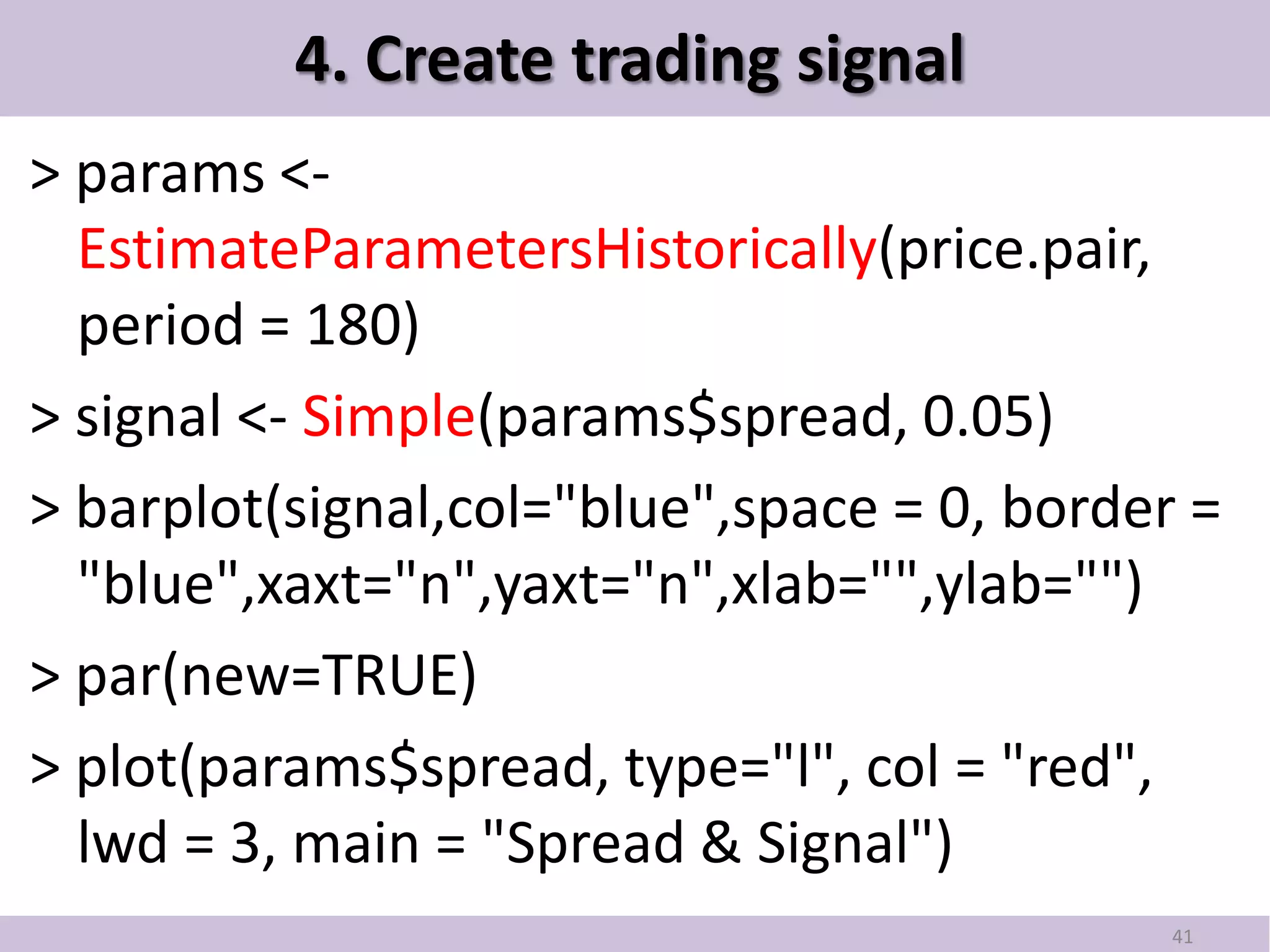 4. Create trading signal

> params <- EstimateParametersHistorically(price.pair, period = 180)

> signal <- Simple(params$spread, 0.05)

> barplot(signal,col="blue",space = 0, border = "blue",xaxt="n",yaxt="n",xlab="",ylab="")

> par(new=TRUE)

> plot(params$spread, type="l", col = "red", lwd = 3, main = "Spread & Signal")

41